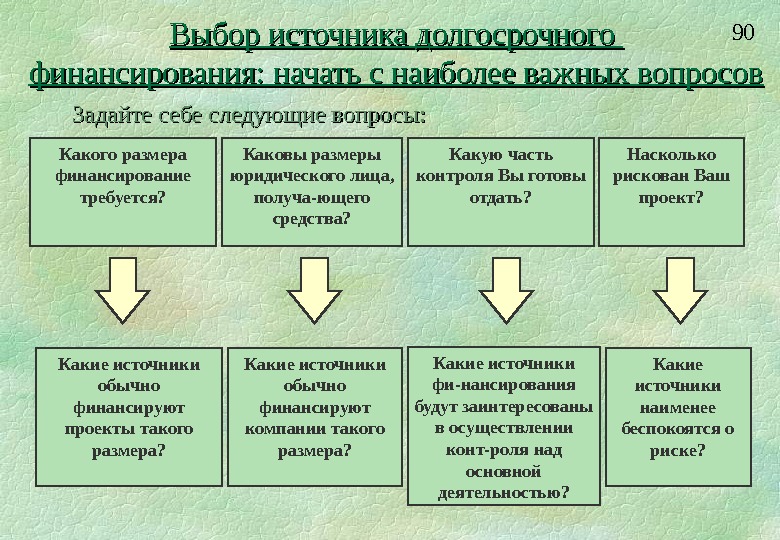 90

Выбор источника долгосрочного финансирования: начать с наиболее важных вопросов

Задайте себе следующие вопросы:

Какого размера финансирование требуется?

Каковы размеры юридического лица, получа-ющего средства?

Какую часть контроля Вы готовы отдать?

Насколько рискован Ваш проект?

Какие источники обычно финансируют проекты такого размера?

Какие источники обычно финансируют компании такого размера?

Какие источники фи-нансирования будут заинтересованы в осуществлении конт-роля над основной деятельностью?

Какие источники наименее беспокоятся о риске?